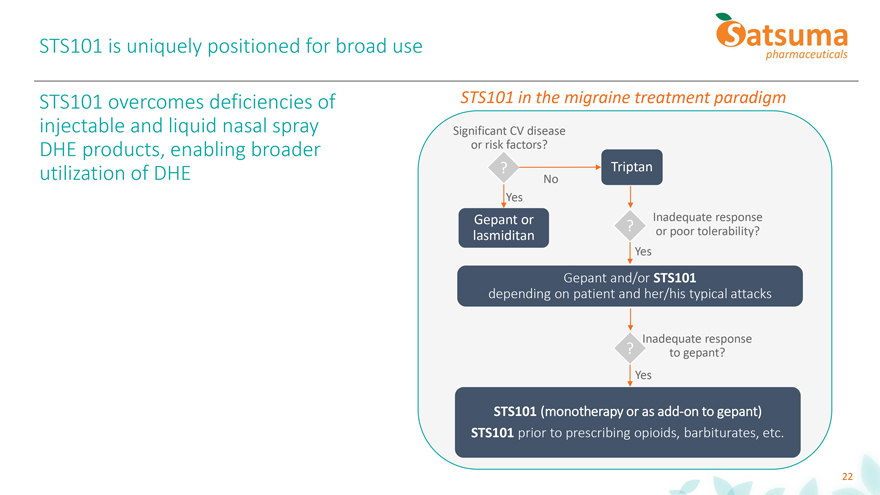 STS101 is uniquely positioned for broad use

Satsuma pharmaceuticals

STS101 overcomes deficiencies of injectable and liquid nasal spray DHE products, enabling broader utilization of DHE

STS101 in the migraine treatment paradigm

Significant CV disease or risk factors?

?

No

Triptan

Yes

Gepant or lasmiditan

?

Inadequate response or poor tolerability?

Yes

Gepant and/or STS101 depending on patient and her/his typical attacks

?

Inadequate response to gepant?

Yes

STS101 (monotherapy or as add-on to gepant)

STS101 prior to prescribing opioids, barbiturates, etc.

22